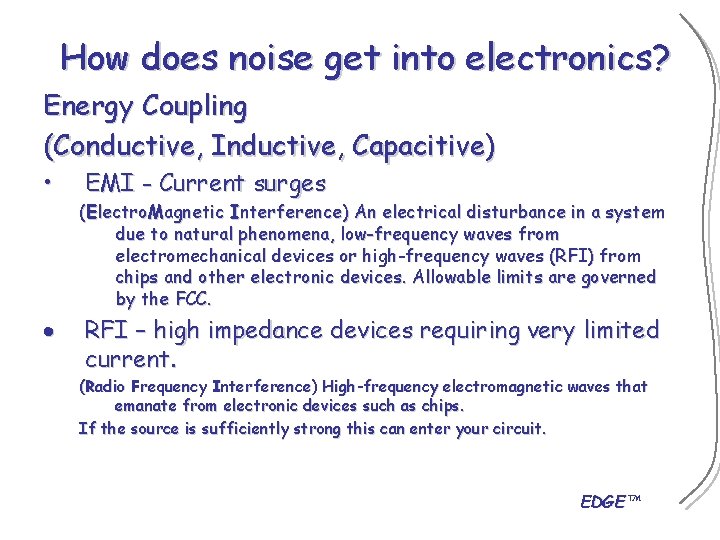 How does noise get into electronics?

Energy Coupling

(Conductive, Inductive, Capacitive)

• EMI - Current surges

(ElectroMagnetic Interference) An electrical disturbance in a system due to natural phenomena, low-frequency waves from electromechanical devices or high-frequency waves (RFI) from chips and other electronic devices. Allowable limits are governed by the FCC.

• RFI – high impedance devices requiring very limited current.

(Radio Frequency Interference) High-frequency electromagnetic waves that emanate from electronic devices such as chips.

If the source is sufficiently strong this can enter your circuit.

EDGE™